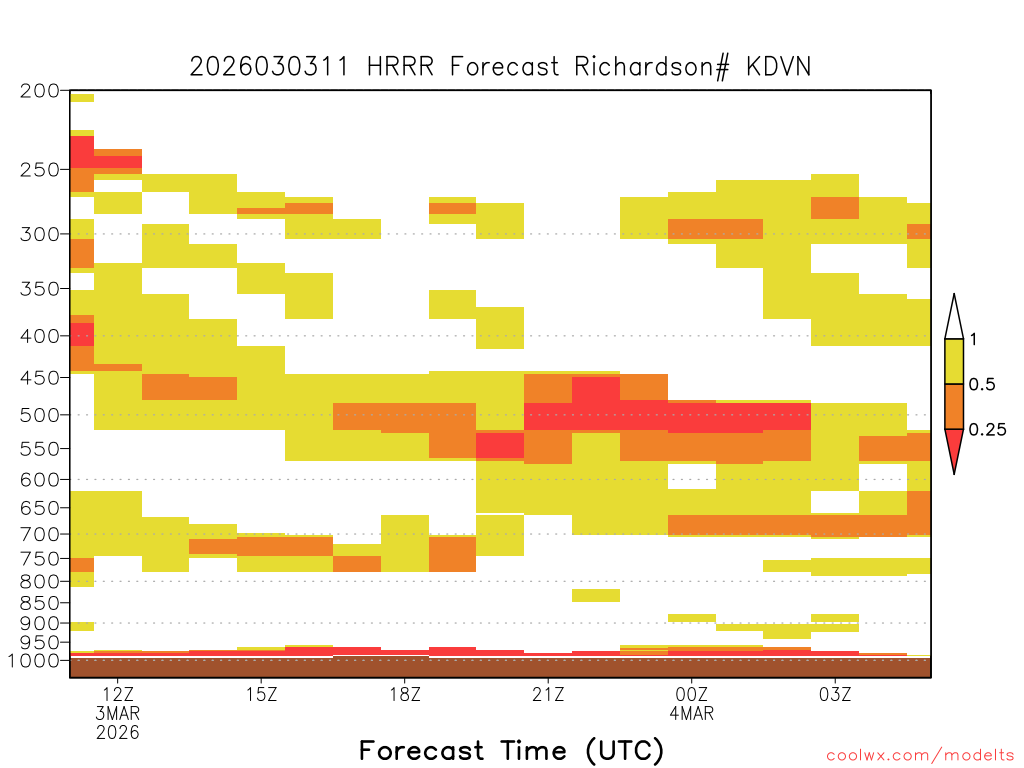 2026030311 HRRR Forecast Richardson# KDVN

200
250
300
350
400
450
500
550
600
650
700
750
800
850
900
950
1000

1
0.5
0.25

12Z
3MAR
2026
15Z
18Z
21Z
00Z
4MAR
03Z

Forecast Time (UTC)

coolwx.com/modelts